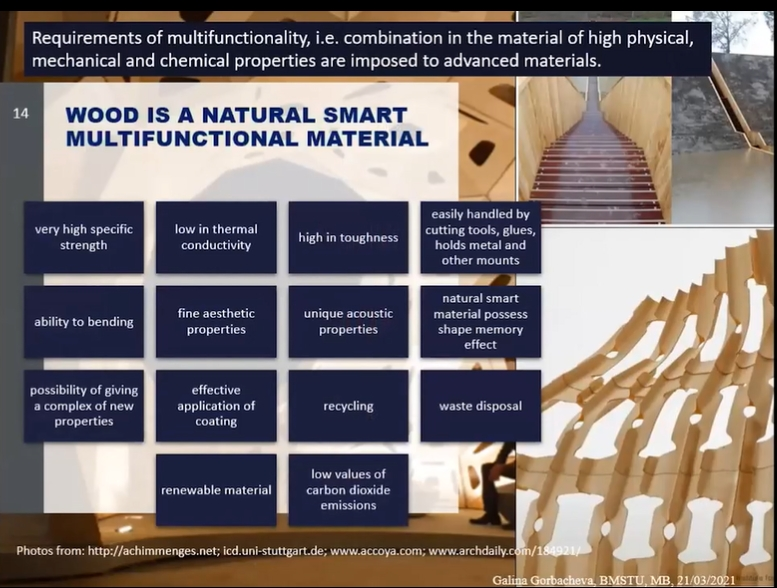 Requirements of multifunctionality, i.e. combination in the material of high physical, mechanical and chemical properties are imposed to advanced materials.

14

WOOD IS A NATURAL SMART MULTIFUNCTIONAL MATERIAL

very high specific strength

low in thermal conductivity

high in toughness

easily handled by cutting tools, glues, holds metal and other mounts

ability to bending

fine aesthetic properties

unique acoustic properties

natural smart material possess shape memory effect

possibility of giving a complex of new properties

effective application of coating

recycling

waste disposal

renewable material

low values of carbon dioxide emissions

Photos from: http://achimmenges.net; icd.uni-stuttgart.de; www.accoya.com; www.archdaily.com/184921/

Galina Gorbacheva, BMSTU, MB, 21/03/2021